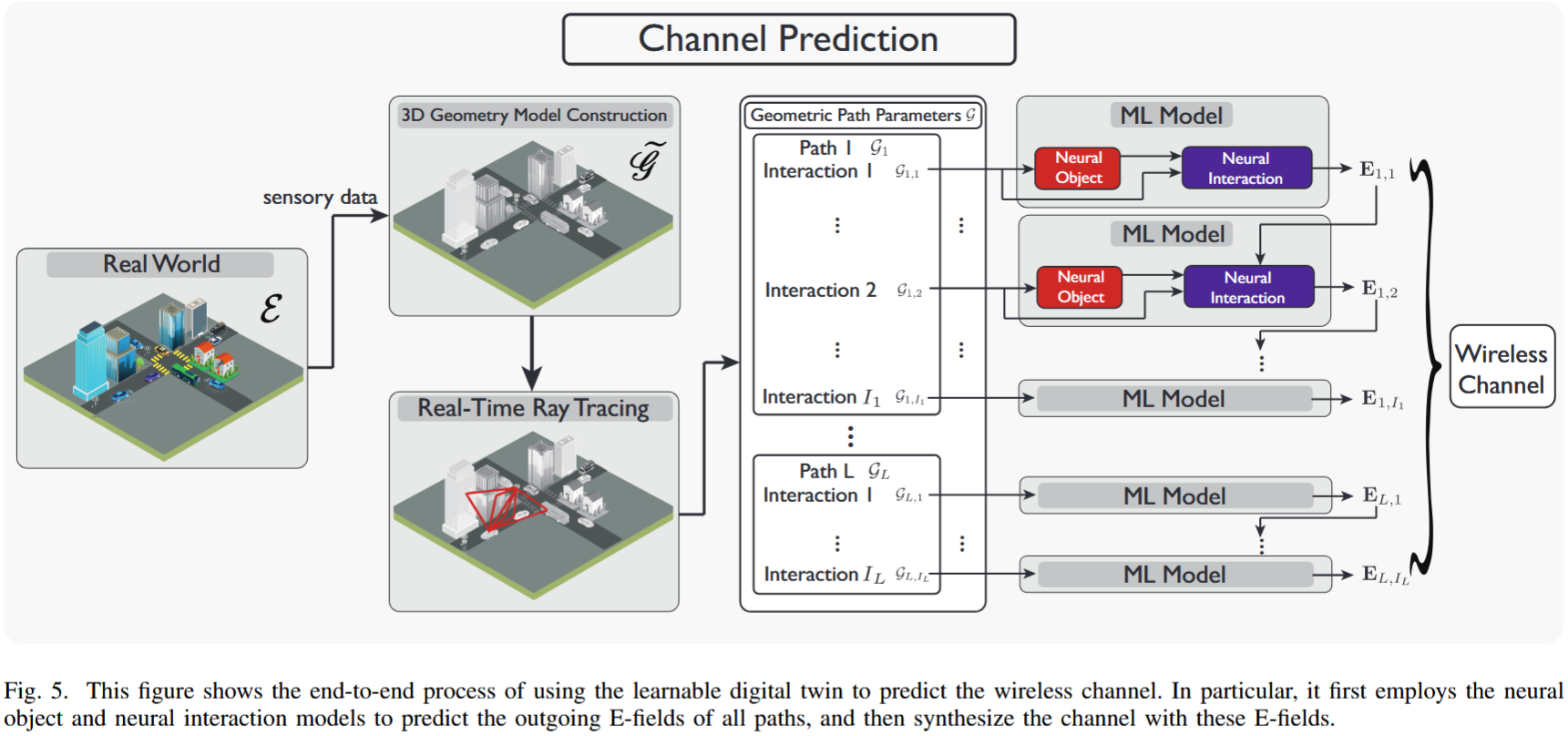 Channel Prediction

Real World

$\mathcal{E}$

sensory data

3D Geometry Model Construction

$\widetilde{\mathcal{G}}$

Real-Time Ray Tracing

Geometric Path Parameters $\mathcal{G}$

Path 1 $\mathcal{G}_1$
Interaction 1 $\mathcal{G}_{1,1}$

⋮ ⋮

Interaction 2 $\mathcal{G}_{1,2}$

⋮ ⋮

Interaction $I_1$ $\mathcal{G}_{1,I_1}$

⋮

Path L $\mathcal{G}_L$
Interaction 1 $\mathcal{G}_{L,1}$

⋮ ⋮

Interaction $I_L$ $\mathcal{G}_{L,I_L}$

ML Model

Neural Object

Neural Interaction

$\mathbf{E}_{1,1}$

ML Model

Neural Object

Neural Interaction

$\mathbf{E}_{1,2}$

⋮

ML Model

$\mathbf{E}_{1,I_1}$

ML Model

$\mathbf{E}_{L,1}$

⋮

ML Model

$\mathbf{E}_{L,I_L}$

Wireless Channel

Fig. 5. This figure shows the end-to-end process of using the learnable digital twin to predict the wireless channel. In particular, it first employs the neural object and neural interaction models to predict the outgoing E-fields of all paths, and then synthesize the channel with these E-fields.